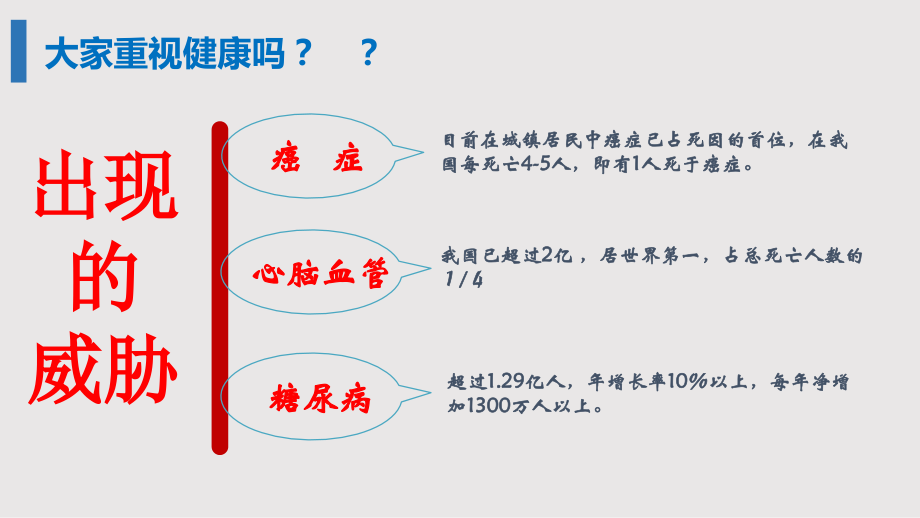 大家重视健康吗？ ？

出现的威胁

癌 症

目前在城镇居民中癌症已占死因的首位，在我国每死亡4-5人，即有1人死于癌症。

心脑血管

我国已超过2亿，居世界第一，占总死亡人数的1/4

糖尿病

超过1.29亿人，年增长率10%以上，每年净增加1300万人以上。